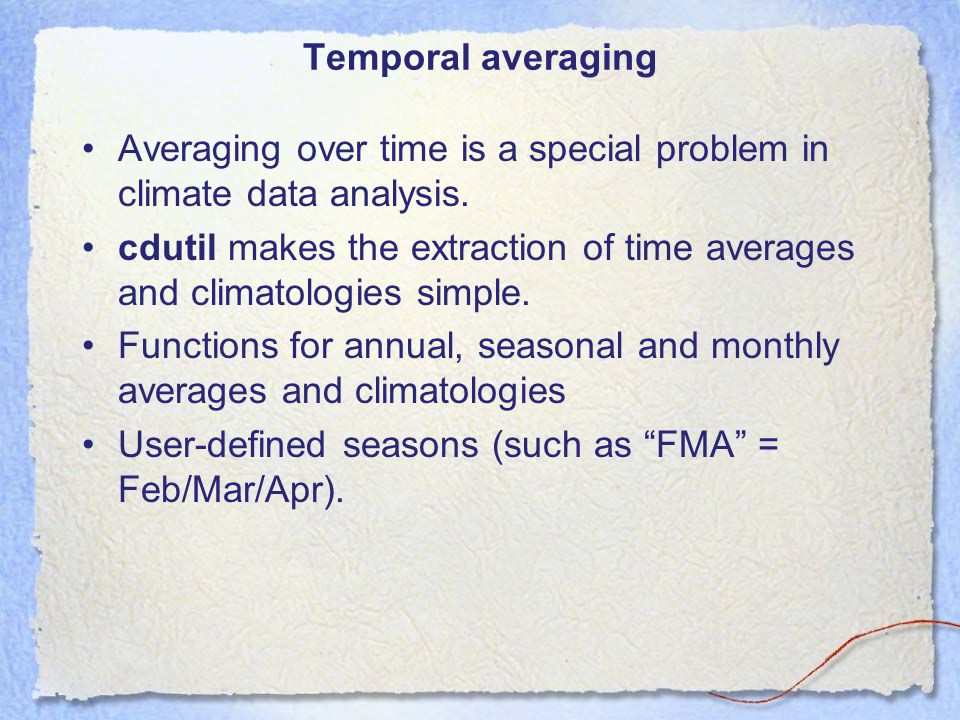 Temporal averaging

• Averaging over time is a special problem in climate data analysis.
• cdutil makes the extraction of time averages and climatologies simple.
• Functions for annual, seasonal and monthly averages and climatologies
• User-defined seasons (such as “FMA” = Feb/Mar/Apr).